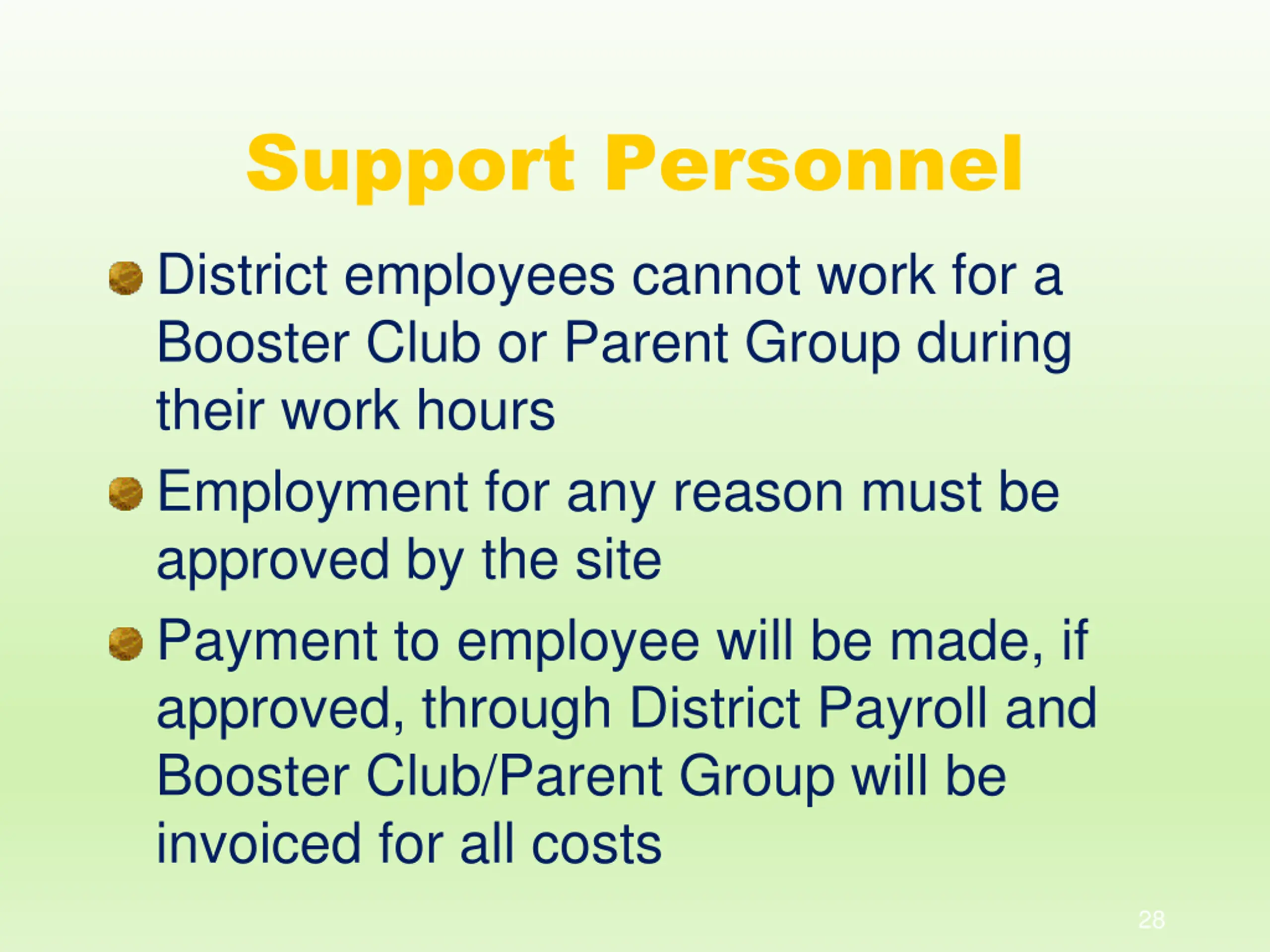 Support Personnel

District employees cannot work for a Booster Club or Parent Group during their work hours

Employment for any reason must be approved by the site

Payment to employee will be made, if approved, through District Payroll and Booster Club/Parent Group will be invoiced for all costs

28